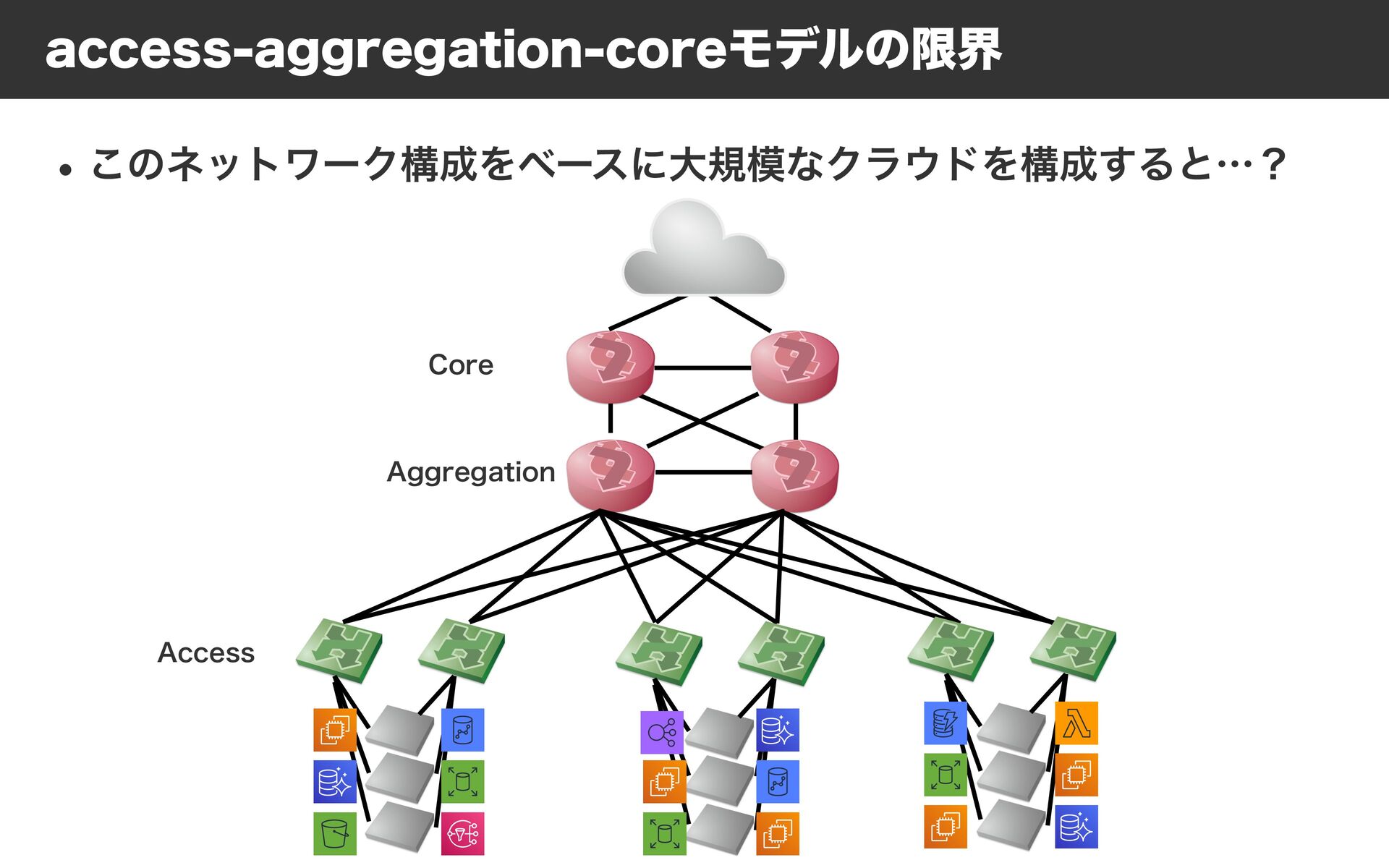 access-aggregation-coreモデルの限界

• このネットワーク構成をベースに大規模なクラウドを構成すると…？

Core

Aggregation

Access